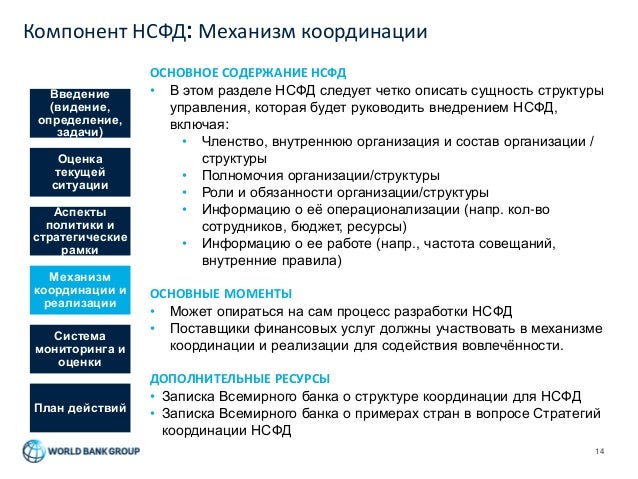 Компонент НСФД: Механизм координации

Введение (видение, определение, задачи)

Оценка текущей ситуации

Аспекты политики и стратегические рамки

Механизм координации и реализации

Система мониторинга и оценки

План действий

ОСНОВНОЕ СОДЕРЖАНИЕ НСФД
• В этом разделе НСФД следует четко описать сущность структуры управления, которая будет руководить внедрением НСФД, включая:
  • Членство, внутреннюю организация и состав организации / структуры
  • Полномочия организации/структуры
  • Роли и обязанности организации/структуры
  • Информацию о её операционализации (напр. кол-во сотрудников, бюджет, ресурсы)
  • Информацию о ее работе (напр., частота совещаний, внутренние правила)

ОСНОВНЫЕ МОМЕНТЫ
• Может опираться на сам процесс разработки НСФД
• Поставщики финансовых услуг должны участвовать в механизме координации и реализации для содействия вовлечённости.

ДОПОЛНИТЕЛЬНЫЕ РЕСУРСЫ
• Записка Всемирного банка о структуре координации для НСФД
• Записка Всемирного банка о примерах стран в вопросе Стратегий координации НСФД

WORLD BANK GROUP

14